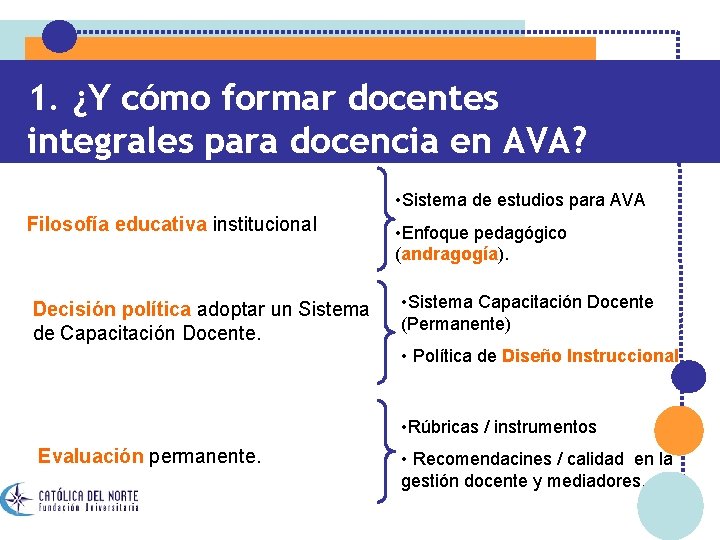 1. ¿Y cómo formar docentes integrales para docencia en AVA?

Filosofía educativa institucional

•Sistema de estudios para AVA

•Enfoque pedagógico (andragogía).

Decisión política adoptar un Sistema de Capacitación Docente.

•Sistema Capacitación Docente (Permanente)

• Política de Diseño Instruccional

Evaluación permanente.

•Rúbricas / instrumentos

• Recomendacines / calidad en la gestión docente y mediadores.

CATÓLICA DEL NORTE
Fundación Universitaria